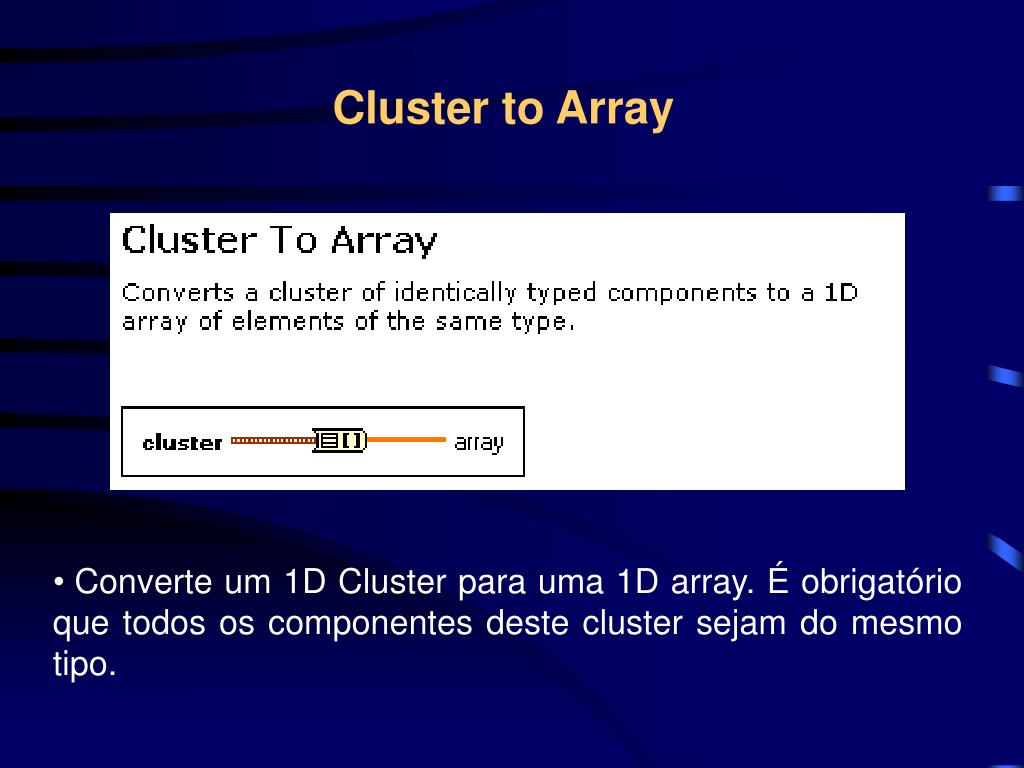 Cluster to Array

Cluster To Array

Converts a cluster of identically typed components to a 1D array of elements of the same type.

cluster [] array

• Converte um 1D Cluster para uma 1D array. É obrigatório que todos os componentes deste cluster sejam do mesmo tipo.